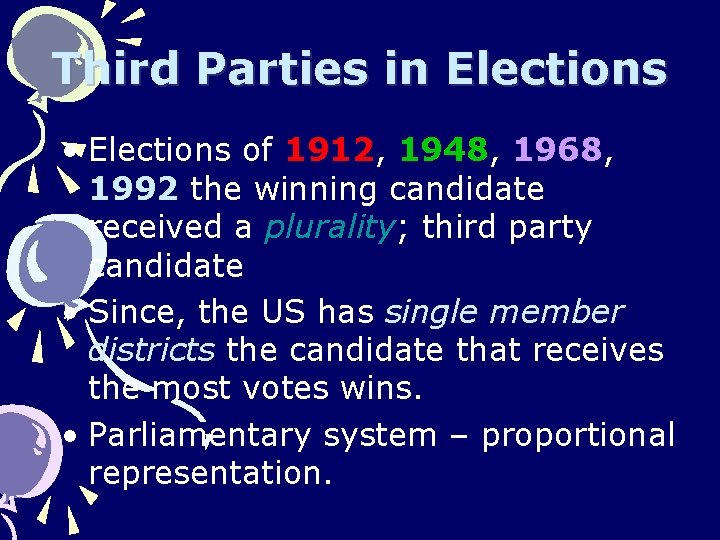 Third Parties in Elections

• Elections of 1912, 1948, 1968, 1992 the winning candidate received a plurality; third party candidate

• Since, the US has single member districts the candidate that receives the most votes wins.

• Parliamentary system – proportional representation.